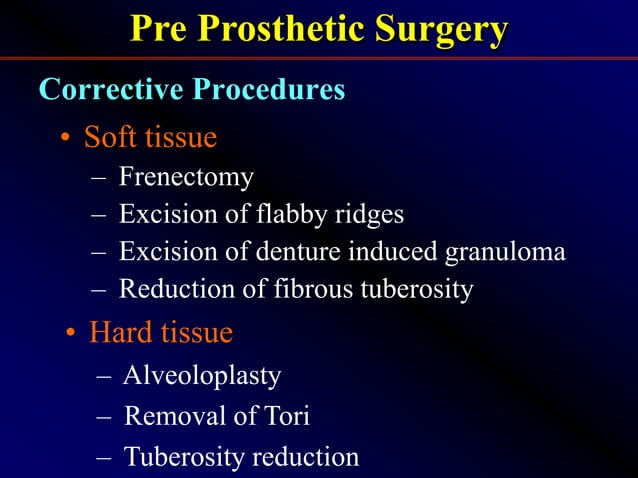 Pre Prosthetic Surgery

Corrective Procedures

• Soft tissue
– Frenectomy
– Excision of flabby ridges
– Excision of denture induced granuloma
– Reduction of fibrous tuberosity

• Hard tissue
– Alveoloplasty
– Removal of Tori
– Tuberosity reduction